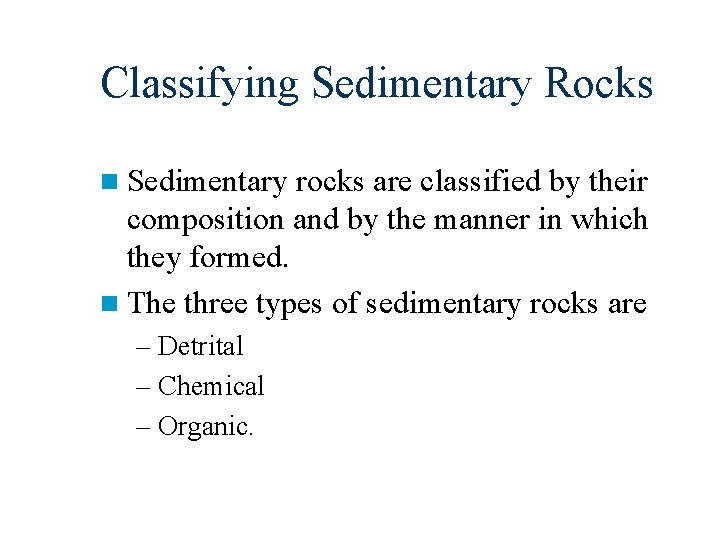 Classifying Sedimentary Rocks

Sedimentary rocks are classified by their composition and by the manner in which they formed.

The three types of sedimentary rocks are

– Detrital

– Chemical

– Organic.